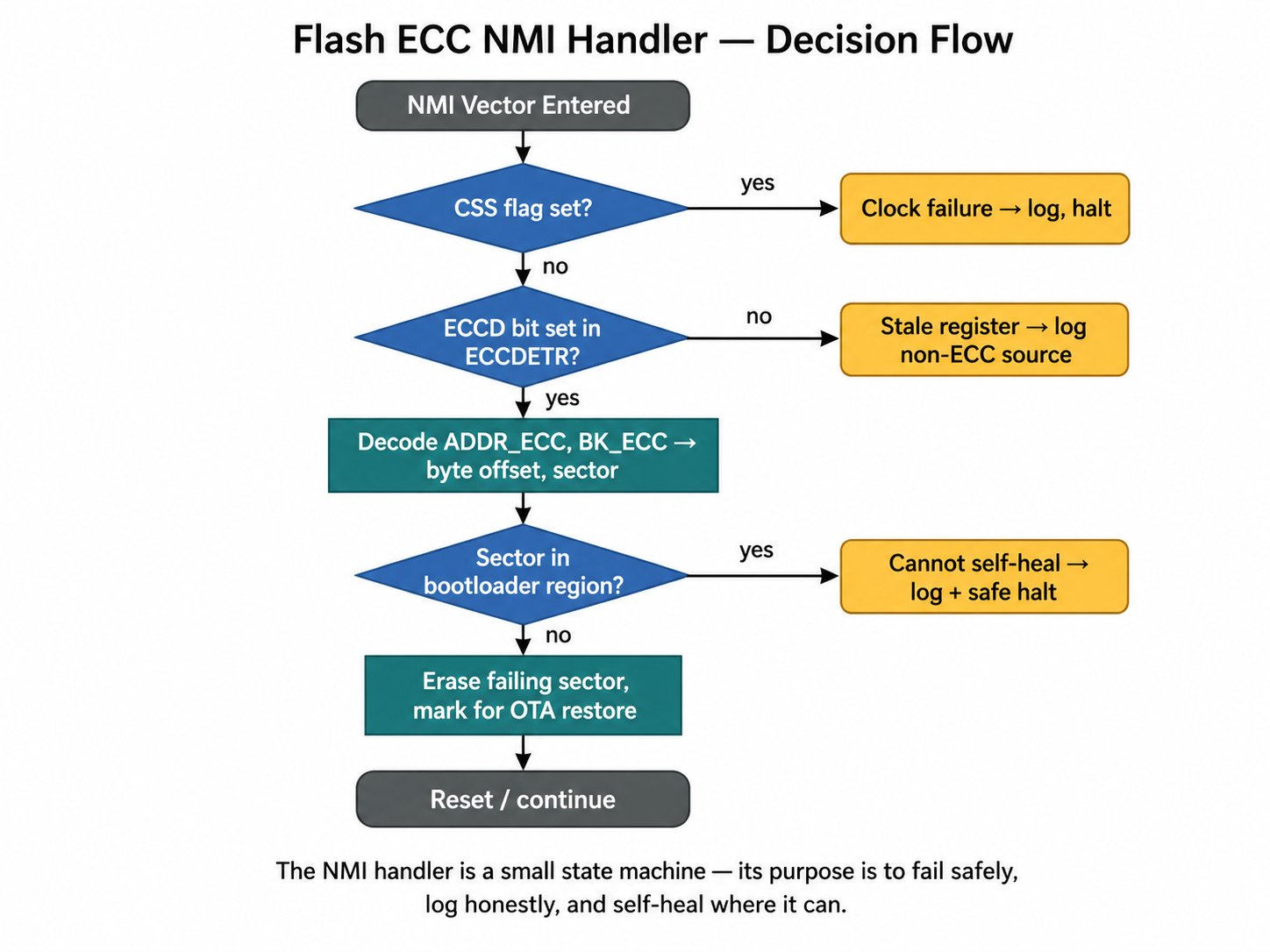 Flash ECC NMI Handler — Decision Flow

NMI Vector Entered

CSS flag set?

yes

Clock failure → log, halt

no

ECCD bit set in ECCDETR?

no

Stale register → log non-ECC source

yes

Decode ADDR_ECC, BK_ECC → byte offset, sector

Sector in bootloader region?

yes

Cannot self-heal → log + safe halt

no

Erase failing sector, mark for OTA restore

Reset / continue

The NMI handler is a small state machine — its purpose is to fail safely, log honestly, and self-heal where it can.